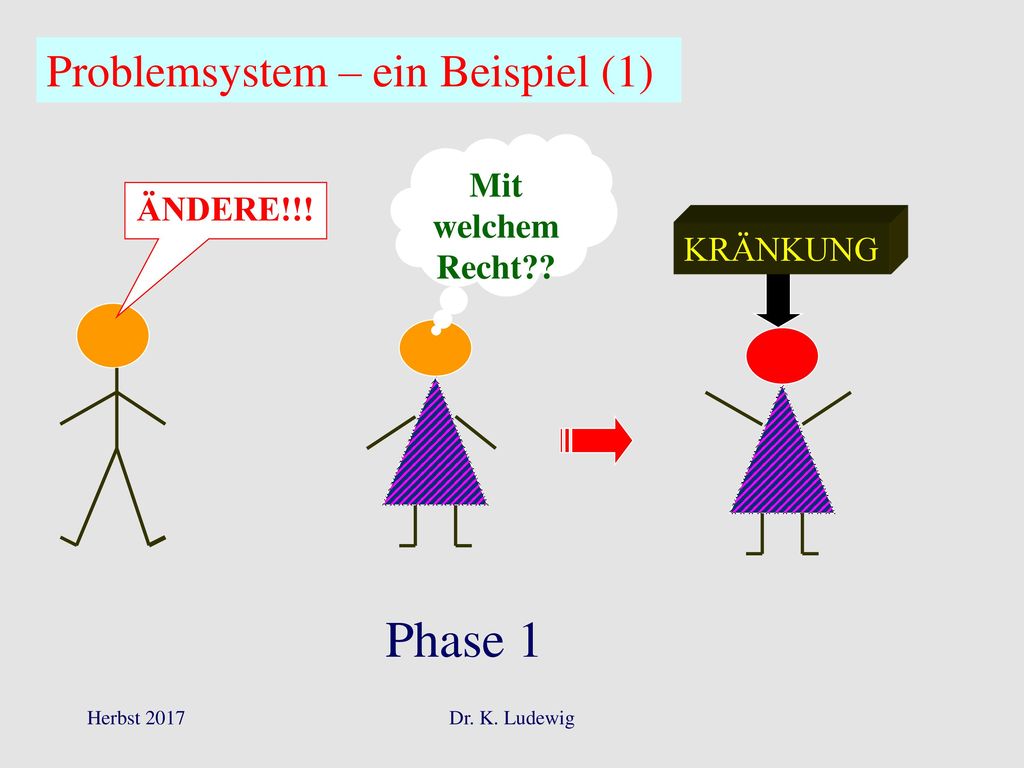 Problemsystem – ein Beispiel (1)

ÄNDERE!!!

Mit welchem Recht??

KRÄNKUNG

Phase 1

Herbst 2017

Dr. K. Ludewig